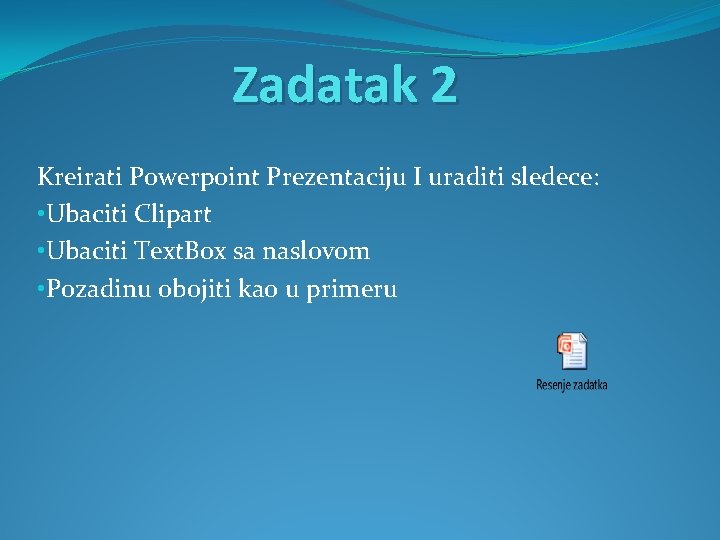 Zadatak 2

Kreirati Powerpoint Prezentaciju I uraditi sledece:
•Ubaciti Clipart
•Ubaciti TextBox sa naslovom
•Pozadinu obojiti kao u primeru

Resenje zadatka